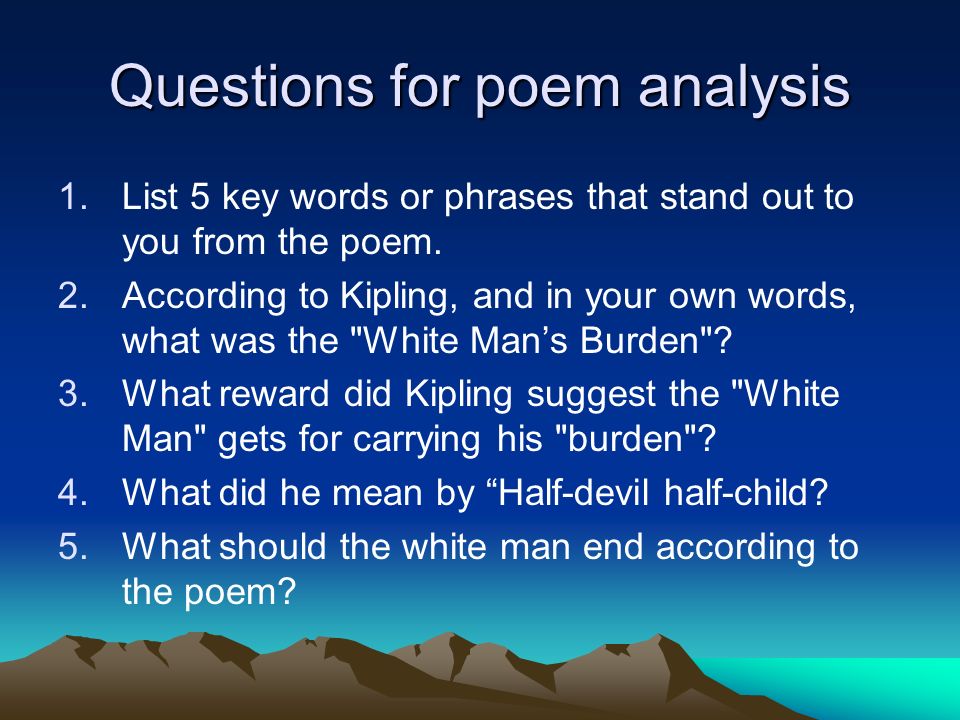 Questions for poem analysis

1. List 5 key words or phrases that stand out to you from the poem.
2. According to Kipling, and in your own words, what was the "White Man’s Burden"?
3. What reward did Kipling suggest the "White Man" gets for carrying his "burden"?
4. What did he mean by “Half-devil half-child?
5. What should the white man end according to the poem?